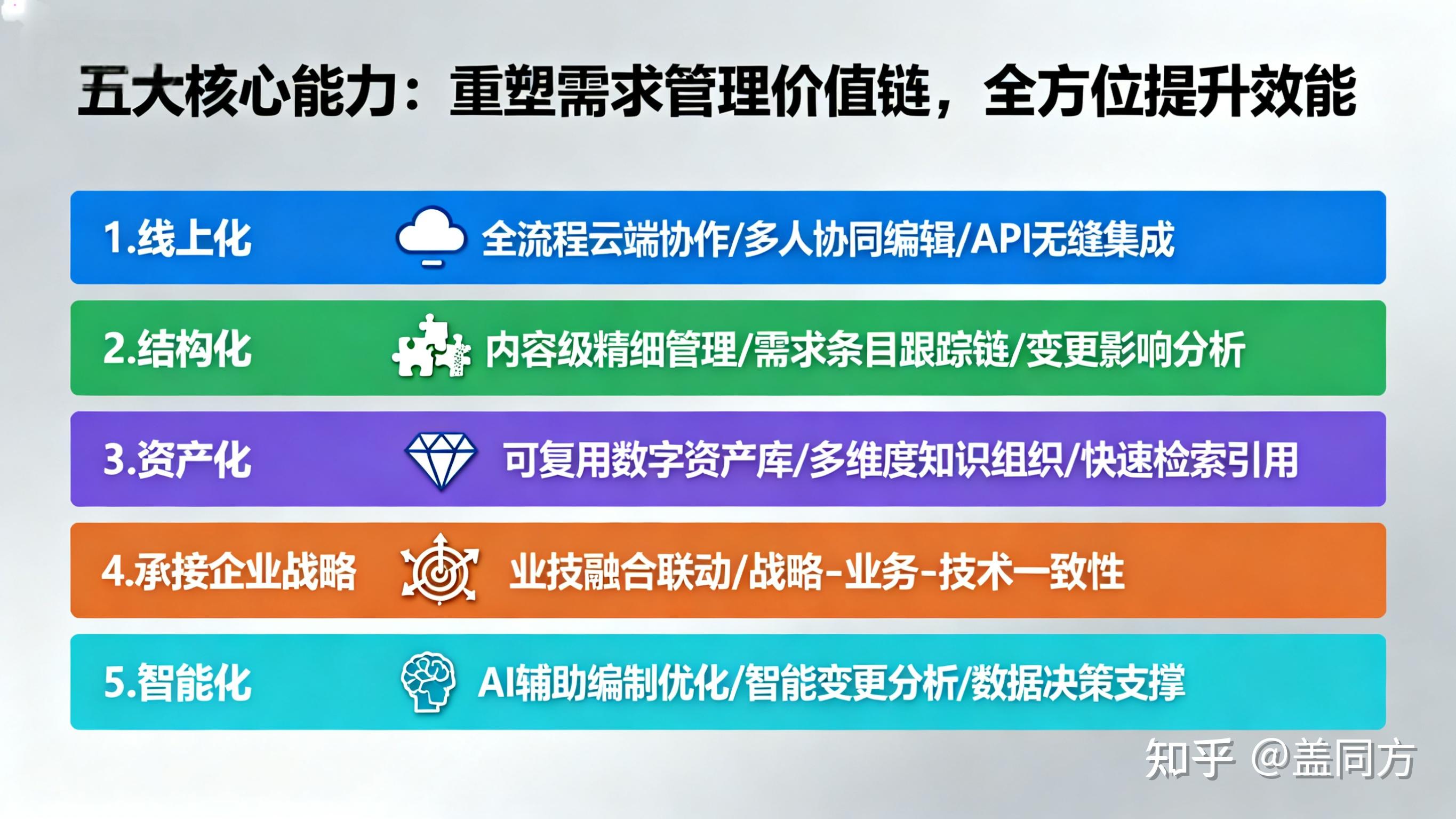 五大核心能力：重塑需求管理价值链，全方位提升效能

1.线上化 全流程云端协作/多人协同编辑/API无缝集成

2.结构化 内容级精细管理/需求条目跟踪链/变更影响分析

3.资产化 可复用数字资产库/多维度知识组织/快速检索引用

4.承接企业战略 业技融合联动/战略-业务-技术一致性

5.智能化 AI辅助编制优化/智能变更分析/数据决策支撑

知乎 @盖同方